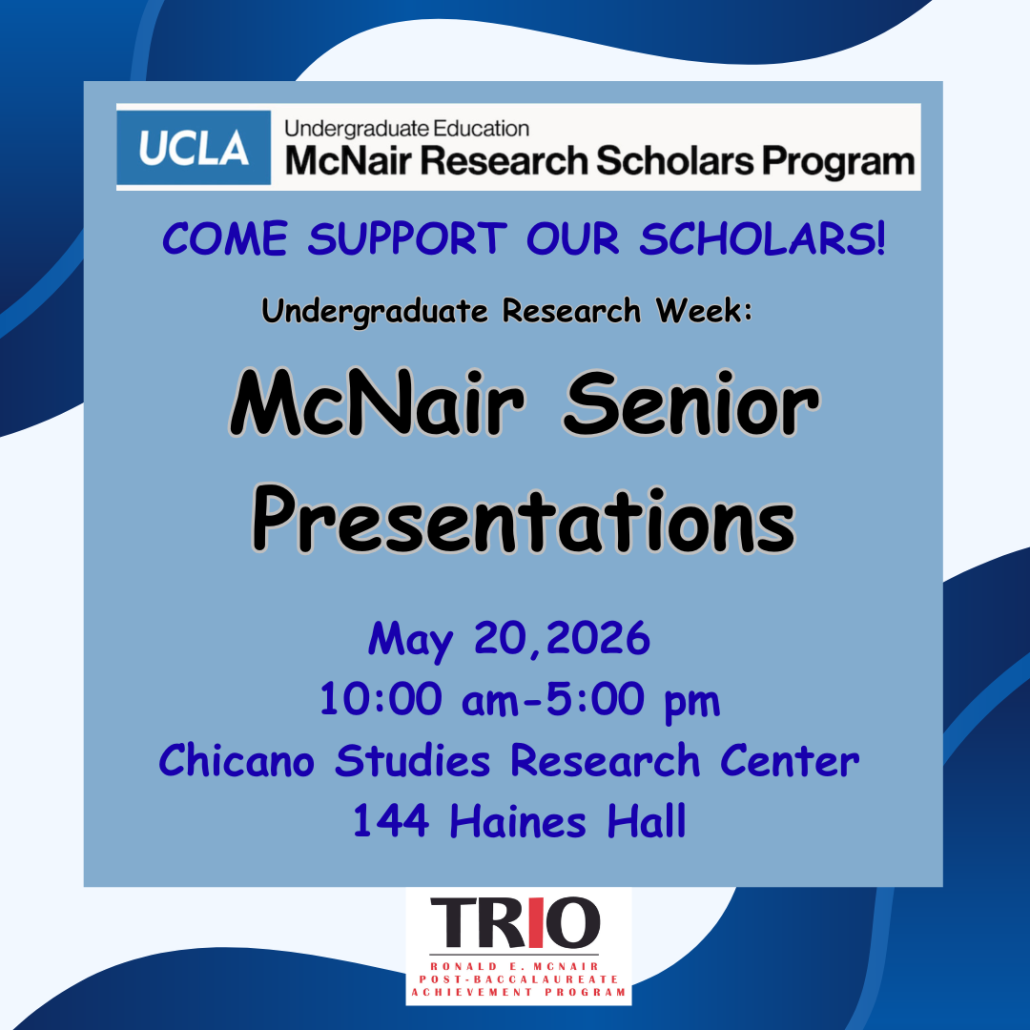 UCLA Undergraduate Education
McNair Research Scholars Program

COME SUPPORT OUR SCHOLARS!

Undergraduate Research Week:

McNair Senior Presentations

May 20,2026
10:00 am-5:00 pm
Chicano Studies Research Center
144 Haines Hall

TRIO
RONALD E. MCNAIR
POST-BACCALAUREATE
ACHIEVEMENT PROGRAM